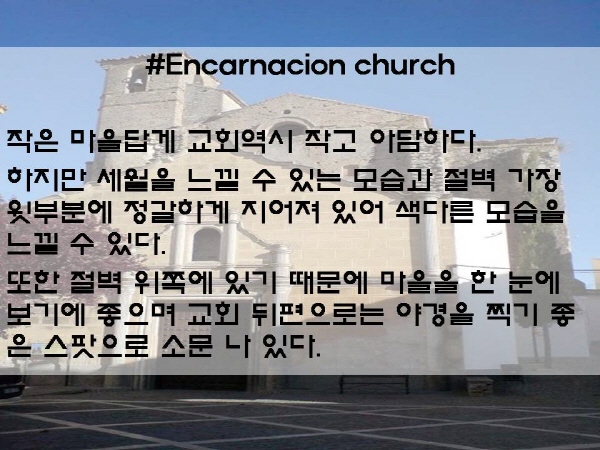 #Encarnacion church

작은 마을답게 교회역시 작고 아담하다.

하지만 세월을 느낄 수 있는 모습과 절벽 가장 윗부분에 정갈하게 지어져 있어 색다른 모습을 느낄 수 있다.

또한 절벽 위쪽에 있기 때문에 마을을 한 눈에 보기에 좋으며 교회 뒤편으로는 야경을 찍기 좋은 스팟으로 소문 나 있다.